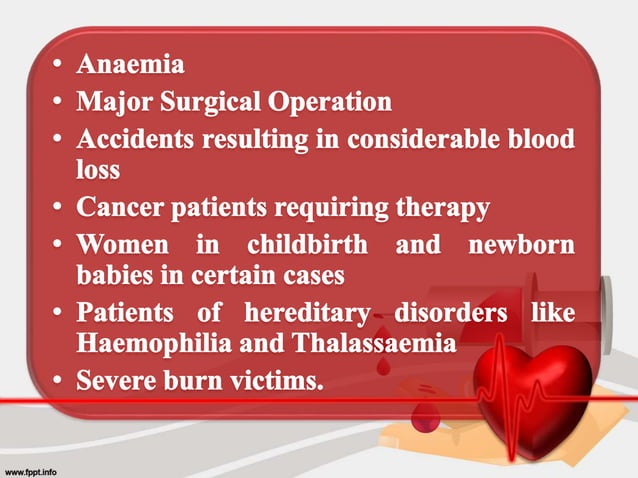 • Anaemia
• Major Surgical Operation
• Accidents resulting in considerable blood loss
• Cancer patients requiring therapy
• Women in childbirth and newborn babies in certain cases
• Patients of hereditary disorders like Haemophilia and Thalassaemia
• Severe burn victims.

www.fppt.info